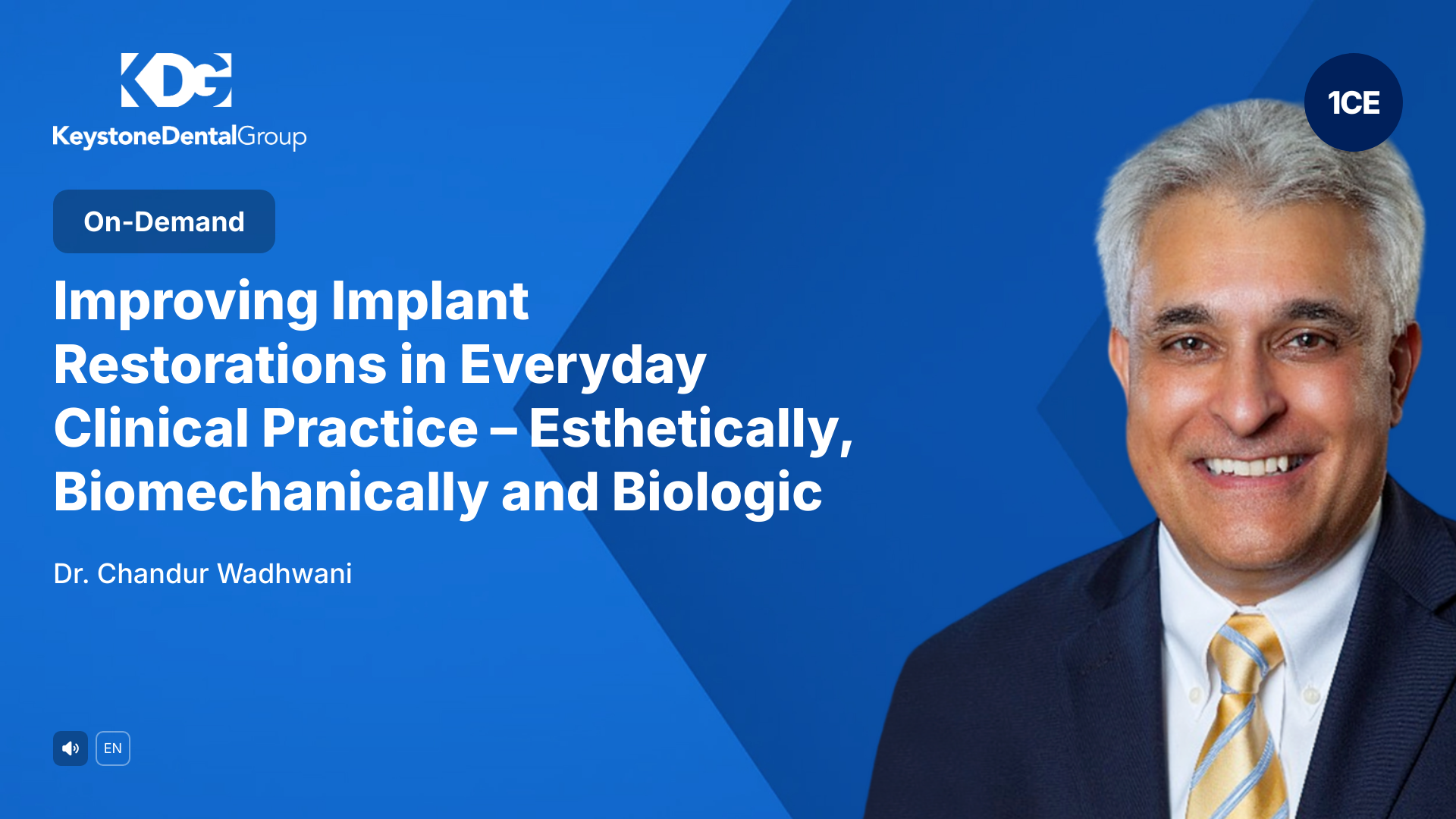 KDG
KeystoneDentalGroup

1CE

On-Demand

Improving Implant Restorations in Everyday Clinical Practice – Esthetically, Biomechanically and Biologic

Dr. Chandur Wadhwani

EN